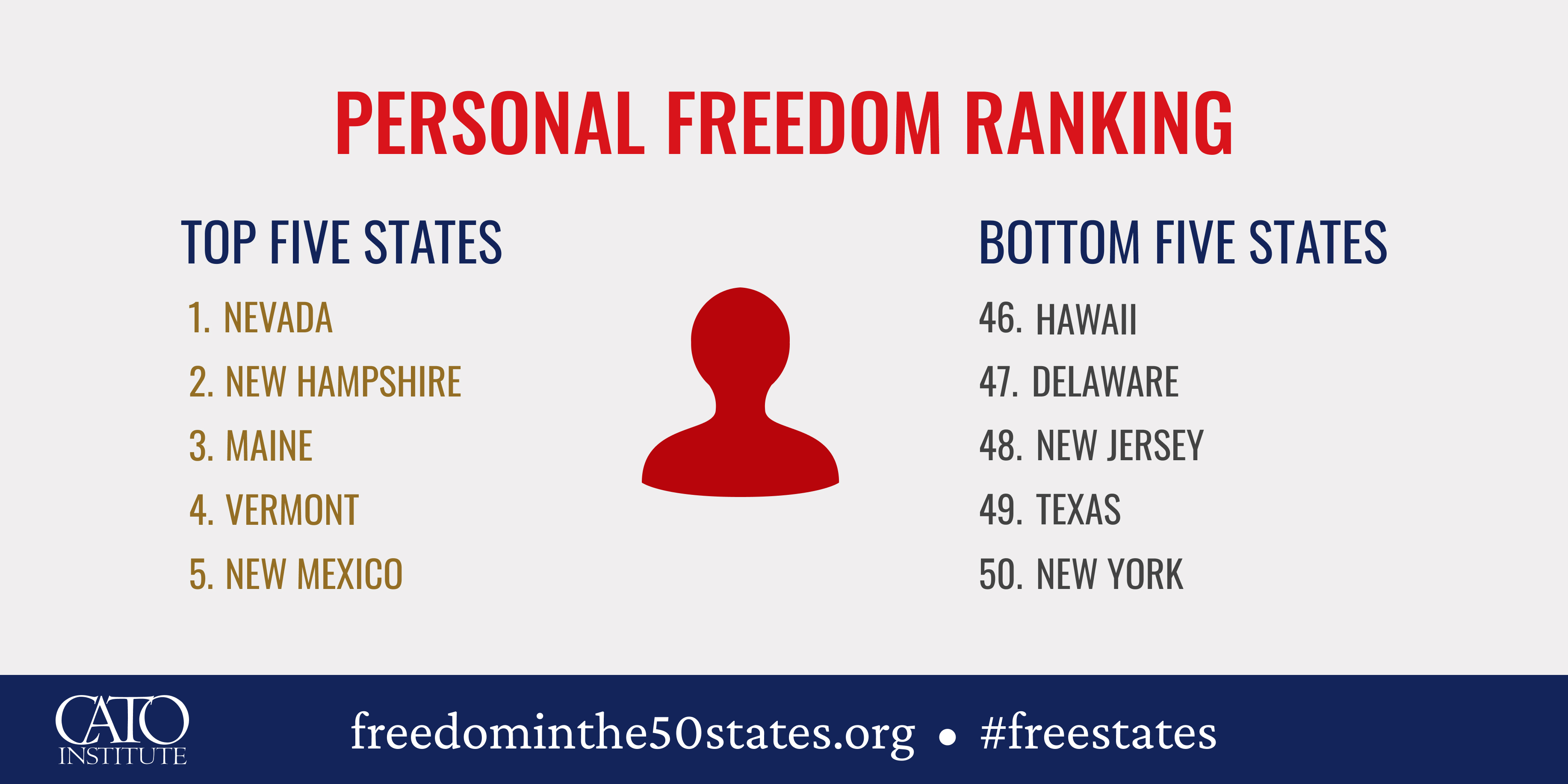 PERSONAL FREEDOM RANKING

TOP FIVE STATES

1. NEVADA
2. NEW HAMPSHIRE
3. MAINE
4. VERMONT
5. NEW MEXICO

BOTTOM FIVE STATES

46. HAWAII
47. DELAWARE
48. NEW JERSEY
49. TEXAS
50. NEW YORK

CATO INSTITUTE

freedominthe50states.org • #freestates